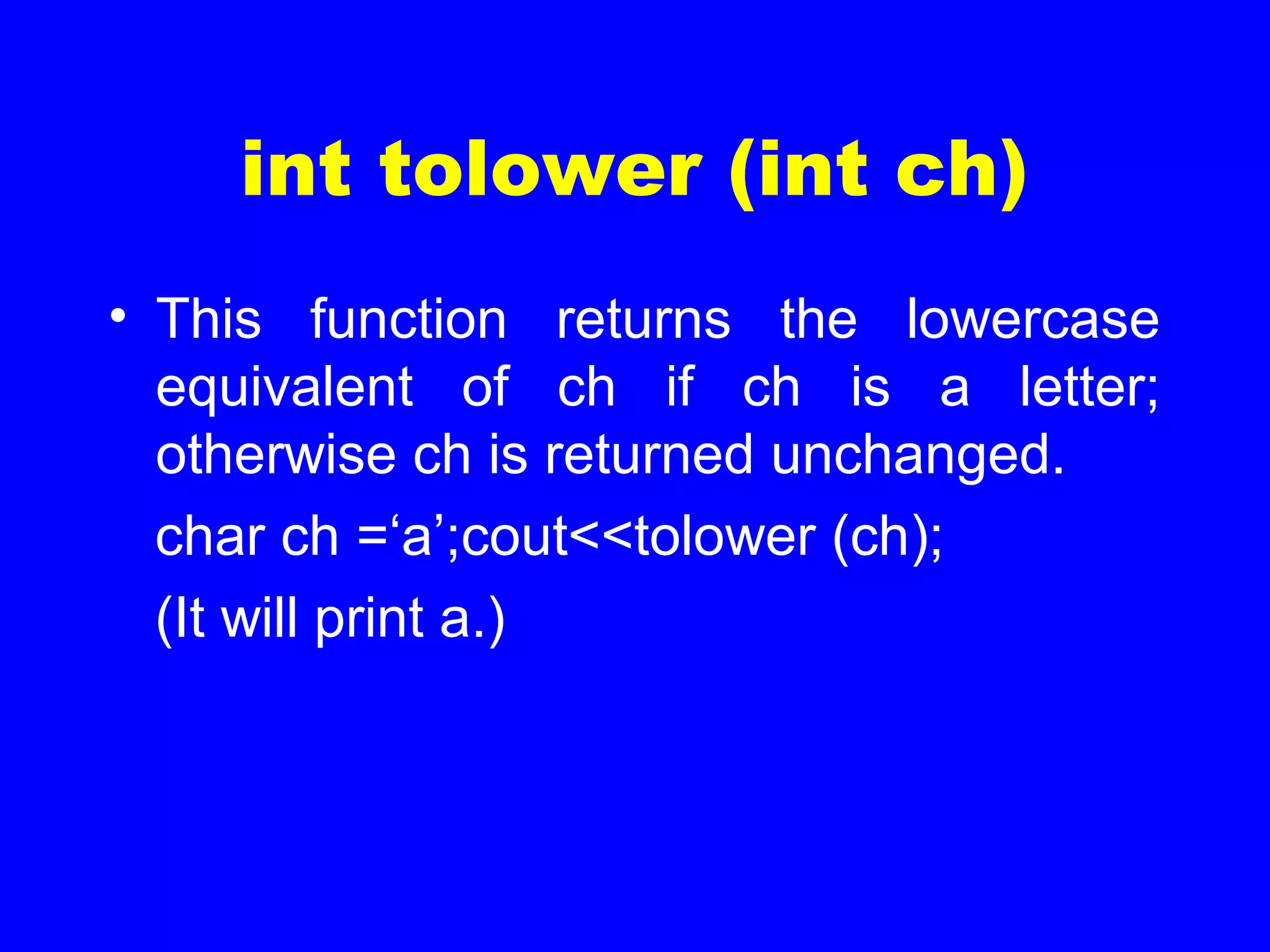 int tolower (int ch)

• This function returns the lowercase equivalent of ch if ch is a letter; otherwise ch is returned unchanged.

char ch =‘a’;cout<<tolower (ch);

(It will print a.)